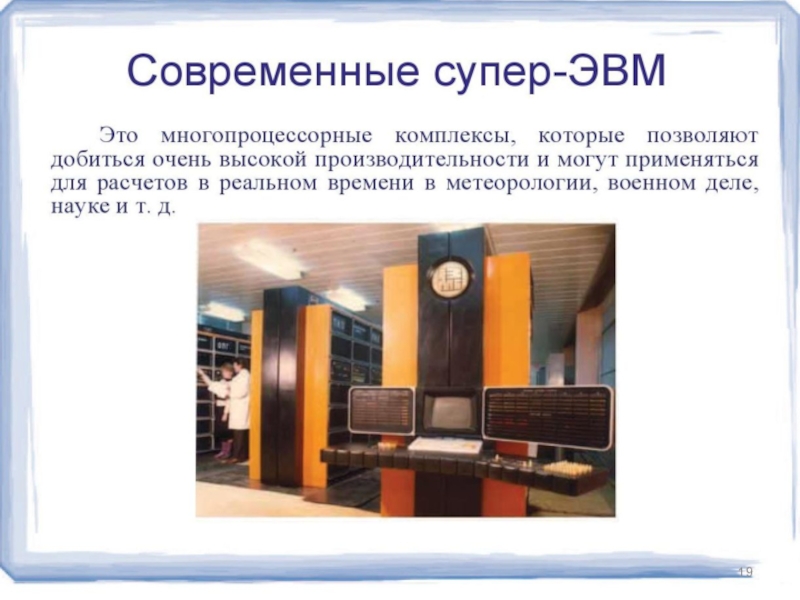 Современные супер-ЭВМ

Это многопроцессорные комплексы, которые позволяют добиться очень высокой производительности и могут применяться для расчетов в реальном времени в метеорологии, военном деле, науке и т. д.

19